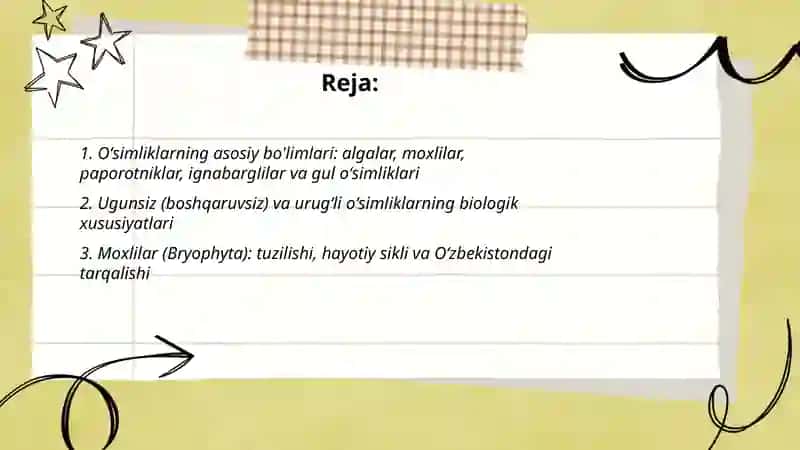 Reja:

1. O‘simliklarning asosiy bo'limlari: algalar, moxlilar, paporotniklar, ignabarglilar va gul o‘simliklari

2. Ugunsiz (boshqaruvsiz) va urug‘li o‘simliklarning biologik xususiyatlari

3. Moxlilar (Bryophyta): tuzilishi, hayotiy sikli va O‘zbekistondagi tarqalishi